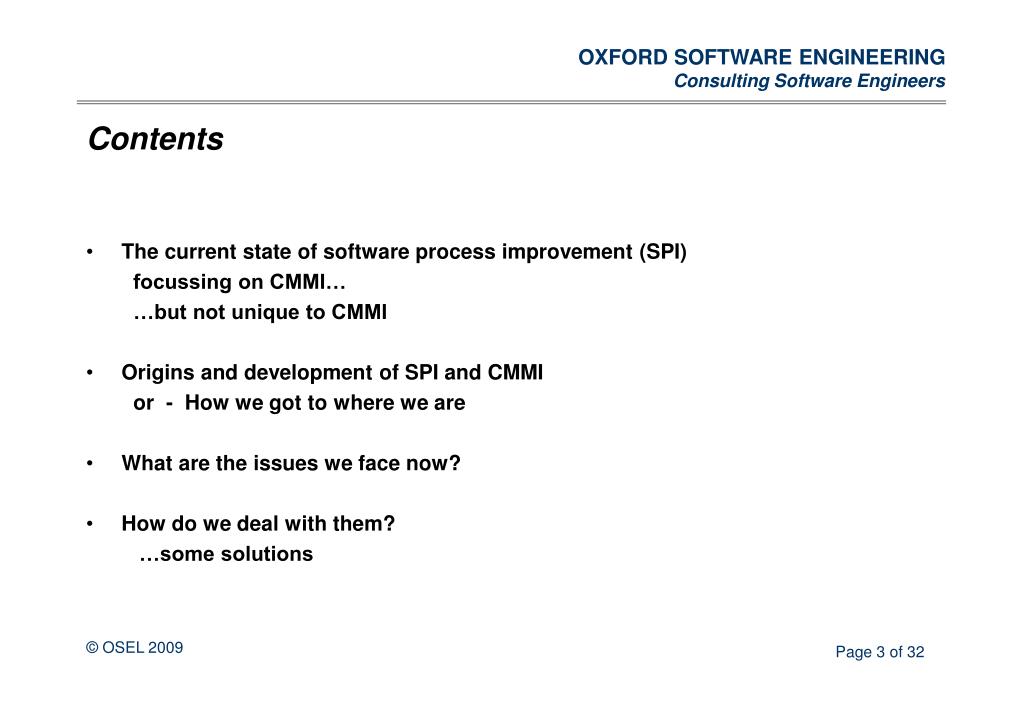 OXFORD SOFTWARE ENGINEERING
Consulting Software Engineers

Contents

• The current state of software process improvement (SPI)
focussing on CMMI…
…but not unique to CMMI

• Origins and development of SPI and CMMI
or - How we got to where we are

• What are the issues we face now?

• How do we deal with them?
…some solutions

© OSEL 2009

Page 3 of 32